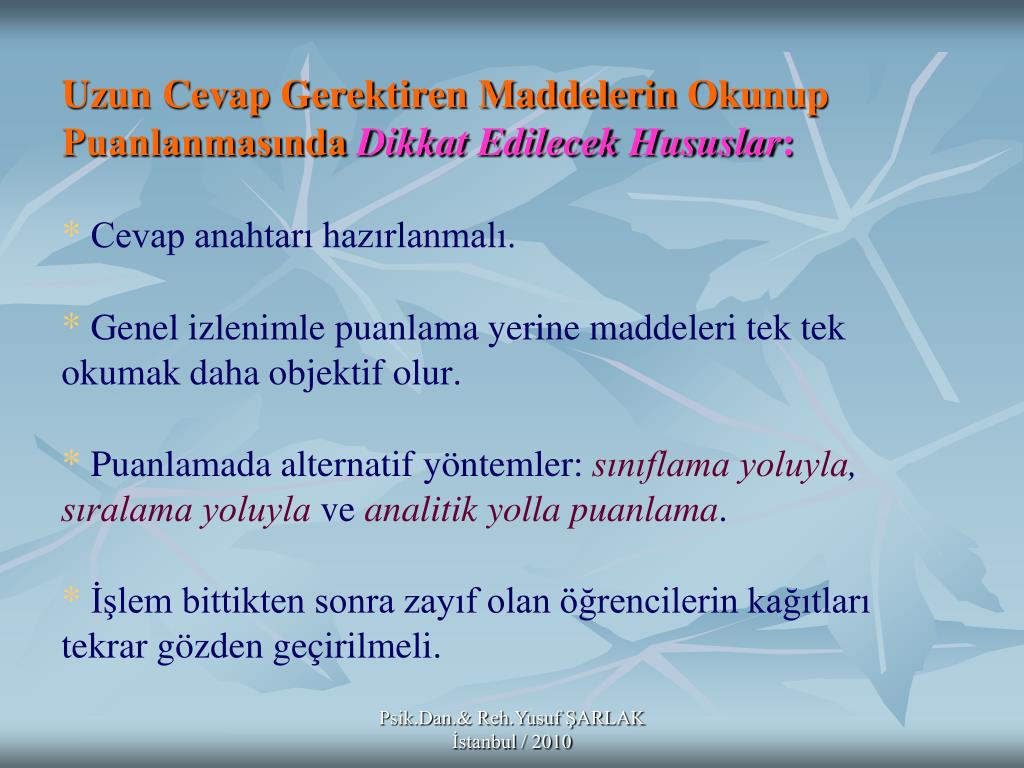 Uzun Cevap Gerektiren Maddelerin Okunup Puanlanmasında Dikkat Edilecek Hususlar:

* Cevap anahtarı hazırlanmalı.

* Genel izlenimle puanlama yerine maddeleri tek tek okumak daha objektif olur.

* Puanlamada alternatif yöntemler: sınıflama yoluyla, sıralama yoluyla ve analitik yolla puanlama.

* İşlem bittikten sonra zayıf olan öğrencilerin kağıtları tekrar gözden geçirilmeli.

Psik.Dan.& Reh.Yusuf ŞARLAK
İstanbul / 2010